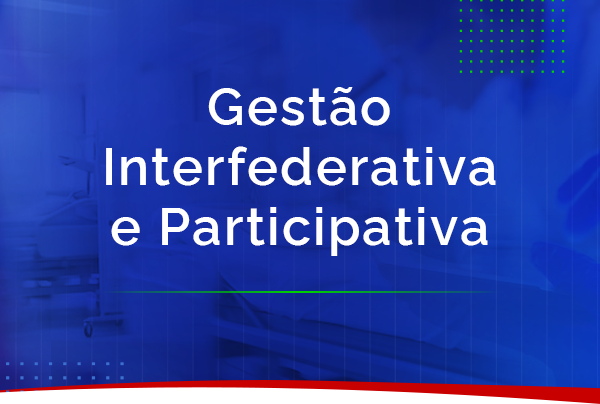 Gestão Interfederativa e Participativa